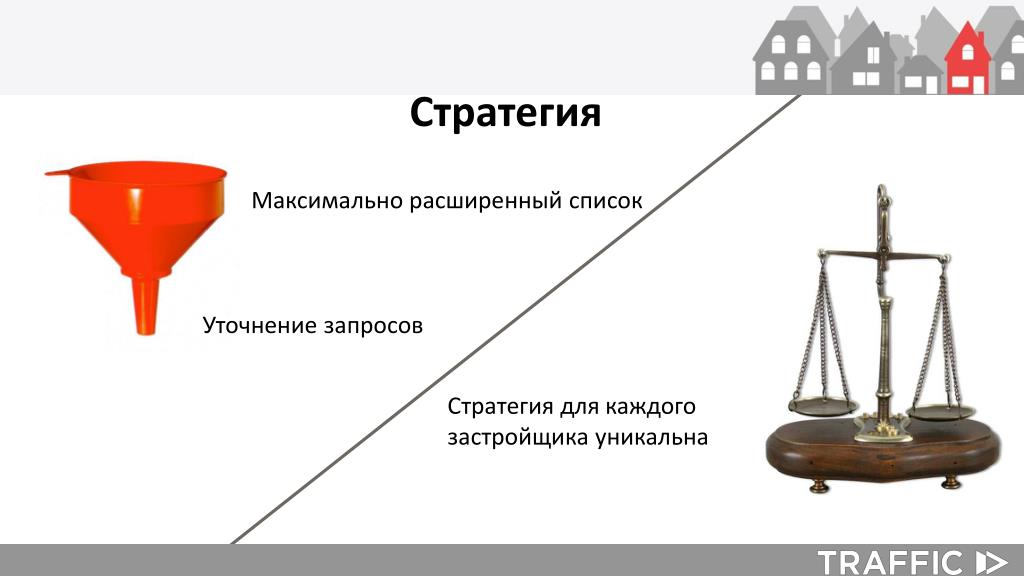 Стратегия

Максимально расширенный список

Уточнение запросов

Стратегия для каждого застройщика уникальна

TRAFFIC